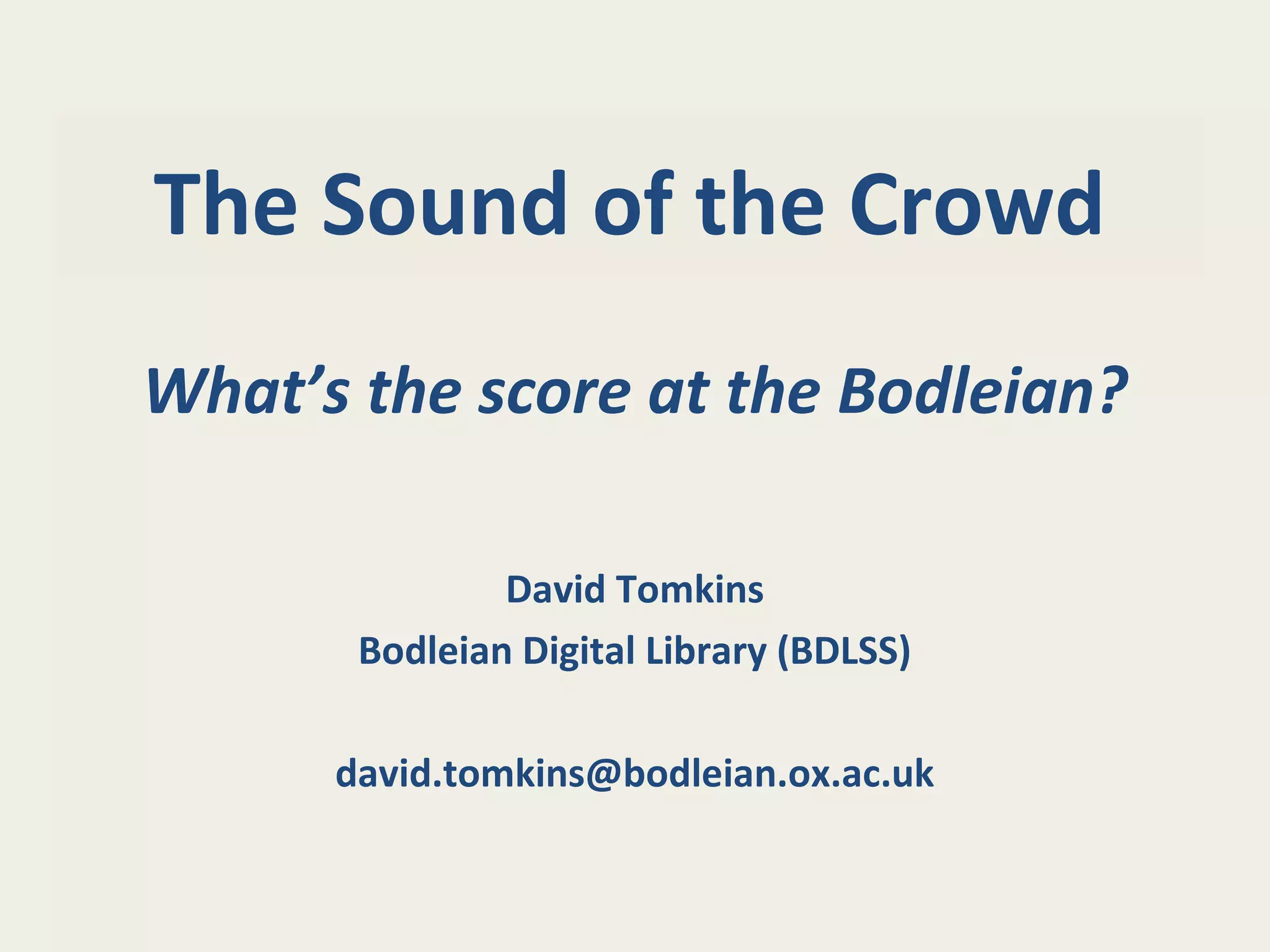 The Sound of the Crowd

What’s the score at the Bodleian?

David Tomkins
Bodleian Digital Library (BDLSS)

david.tomkins@bodleian.ox.ac.uk